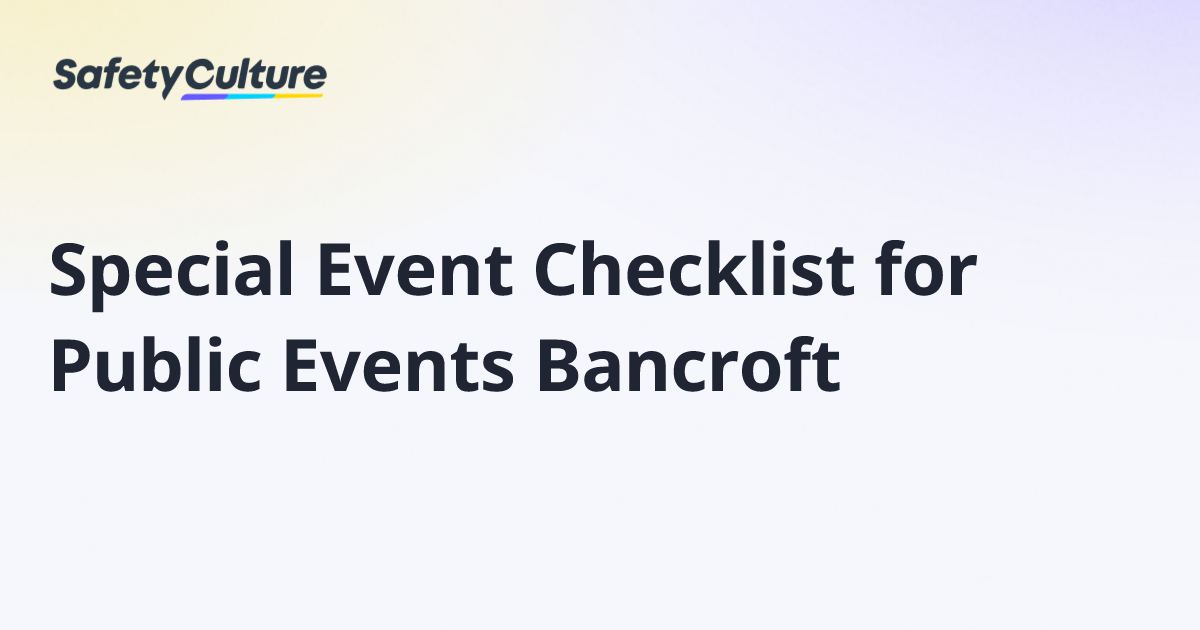 SafetyCulture

Special Event Checklist for Public Events Bancroft